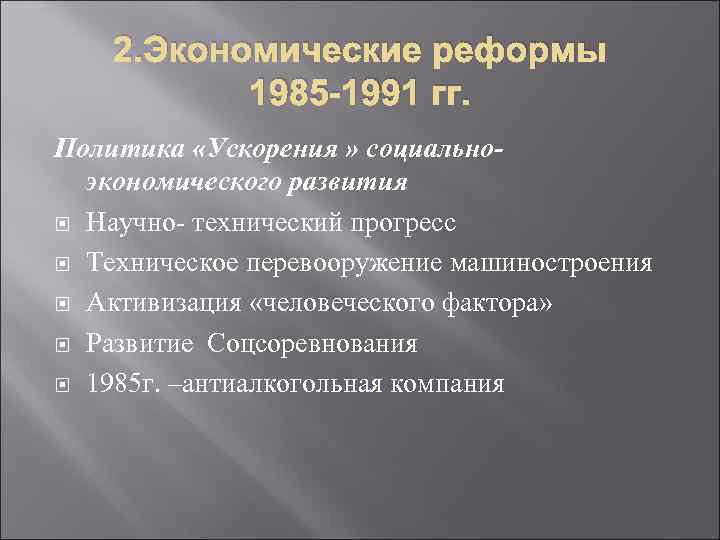 2.Экономические реформы 1985-1991 гг.

Политика «Ускорения » социально-экономического развития

Научно- технический прогресс

Техническое перевооружение машиностроения

Активизация «человеческого фактора»

Развитие Соцсоревнования

1985г. –антиалкогольная компания